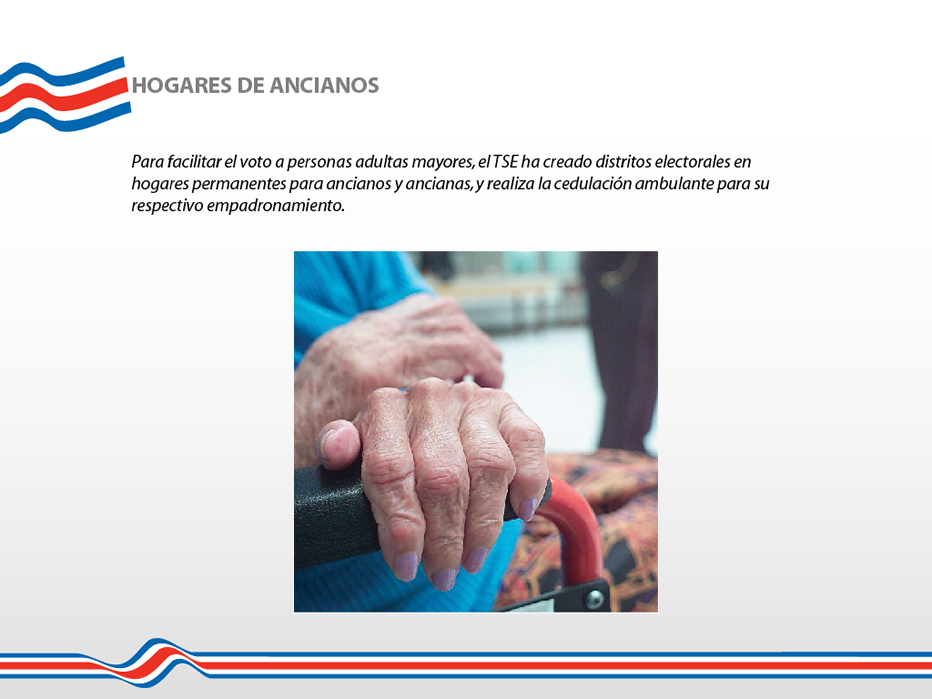 HOGARES DE ANCIANOS

Para facilitar el voto a personas adultas mayores, el TSE ha creado distritos electorales en hogares permanentes para ancianos y ancianas, y realiza la cedulación ambulante para su respectivo empadronamiento.